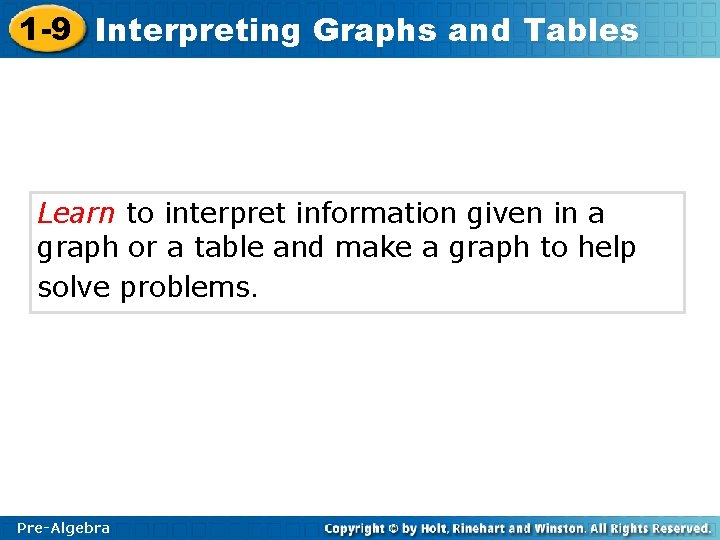 1-9 Interpreting Graphs and Tables

Learn to interpret information given in a graph or a table and make a graph to help solve problems.

Pre-Algebra

Copyright © by Holt, Rinehart and Winston. All Rights Reserved.